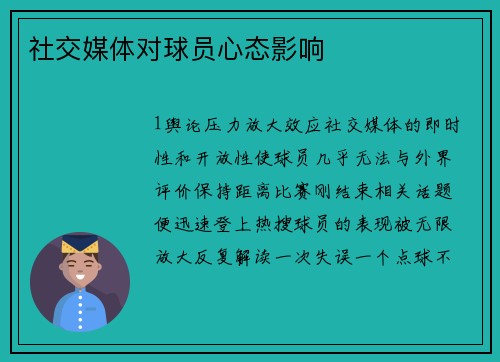 社交媒体对球员心态影响

1舆论压力放大效应社交媒体的即时性和开放性使球员几乎无法与外界评价保持距离比赛刚结束相关话题便迅速登上热搜球员的表现被无限放大反复解读一次失误一个点球不